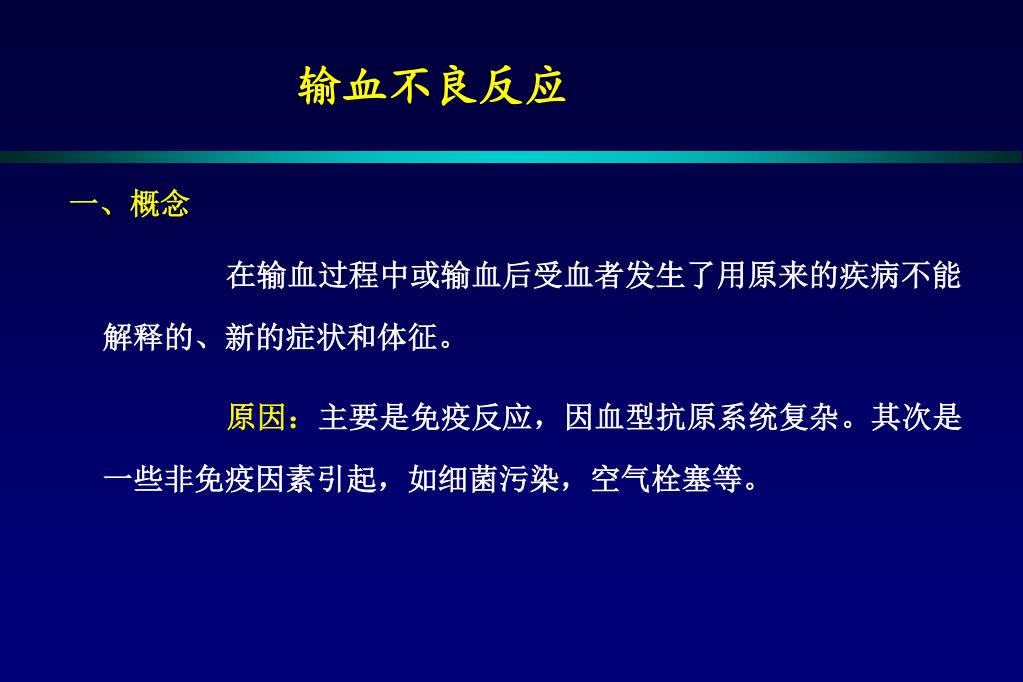 输血不良反应

一、概念

在输血过程中或输血后受血者发生了用原来的疾病不能解释的、新的症状和体征。

原因：主要是免疫反应，因血型抗原系统复杂。其次是一些非免疫因素引起，如细菌污染，空气栓塞等。